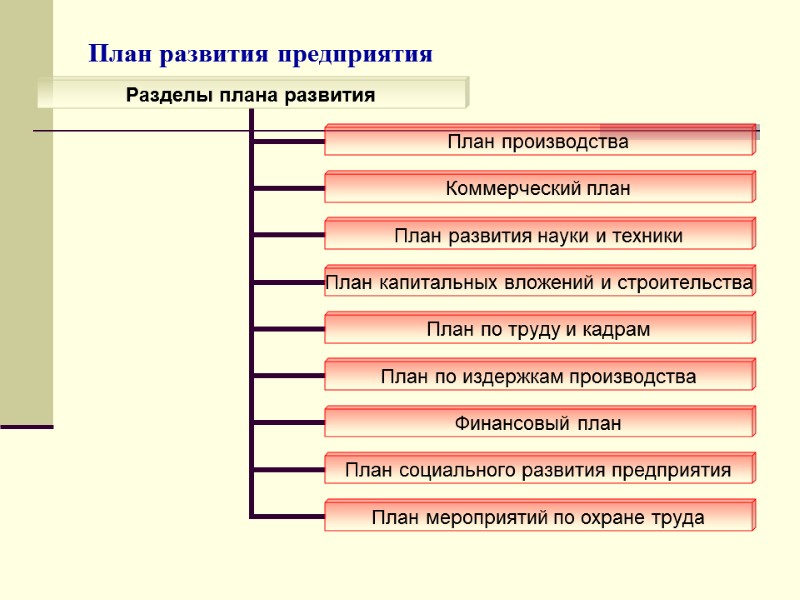 План развития предприятия

Разделы плана развития

План производства

Коммерческий план

План развития науки и техники

План капитальных вложений и строительства

План по труду и кадрам

План по издержкам производства

Финансовый план

План социального развития предприятия

План мероприятий по охране труда